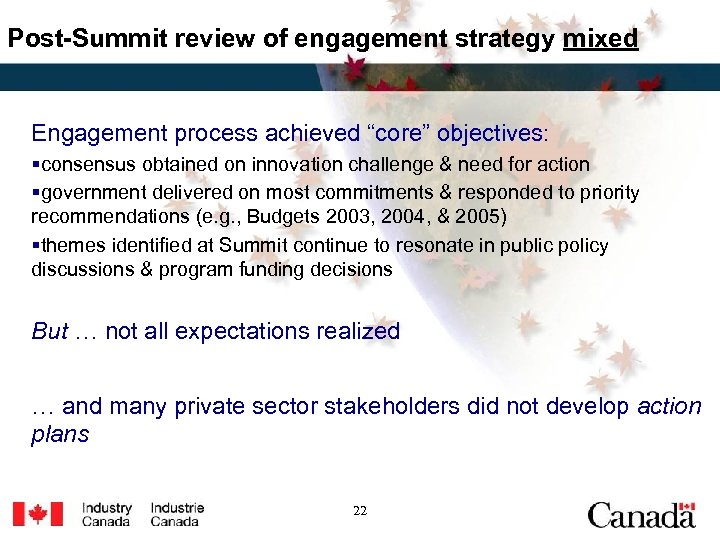 Post-Summit review of engagement strategy mixed

Engagement process achieved “core” objectives:

▪consensus obtained on innovation challenge & need for action

▪government delivered on most commitments & responded to priority recommendations (e.g., Budgets 2003, 2004, & 2005)

▪themes identified at Summit continue to resonate in public policy discussions & program funding decisions

But … not all expectations realized

… and many private sector stakeholders did not develop action plans

Industry Canada Industrie Canada

22

Canada